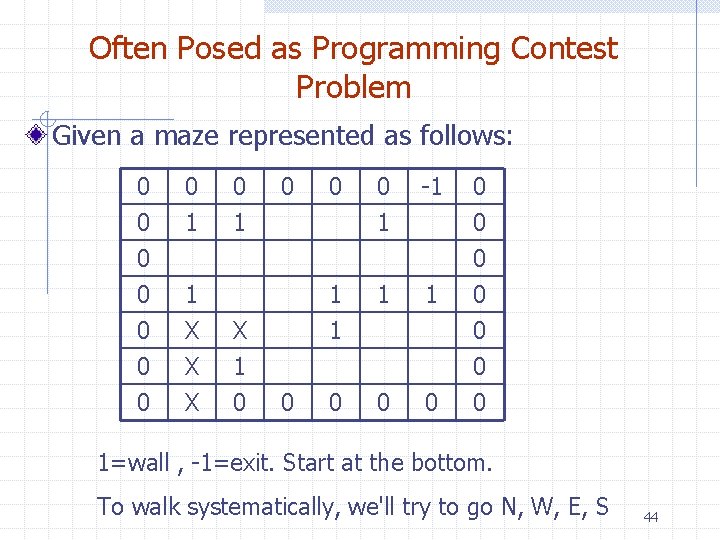 Often Posed as Programming Contest Problem

Given a maze represented as follows:

| 0 | 0 | 0 | 0 | 0 | 0 | -1 | 0 |
|---|---|---|---|---|---|---|---|
| 0 | 1 | 1 | | | 1 | | 0 |
| 0 | | | | | | | 0 |
| 0 | 1 | | | 1 | 1 | 1 | 0 |
| 0 | X | X | | 1 | | | 0 |
| 0 | X | 1 | | | | | 0 |
| 0 | X | 0 | 0 | 0 | 0 | 0 | 0 |

1=wall , -1=exit. Start at the bottom.

To walk systematically, we'll try to go N, W, E, S

44